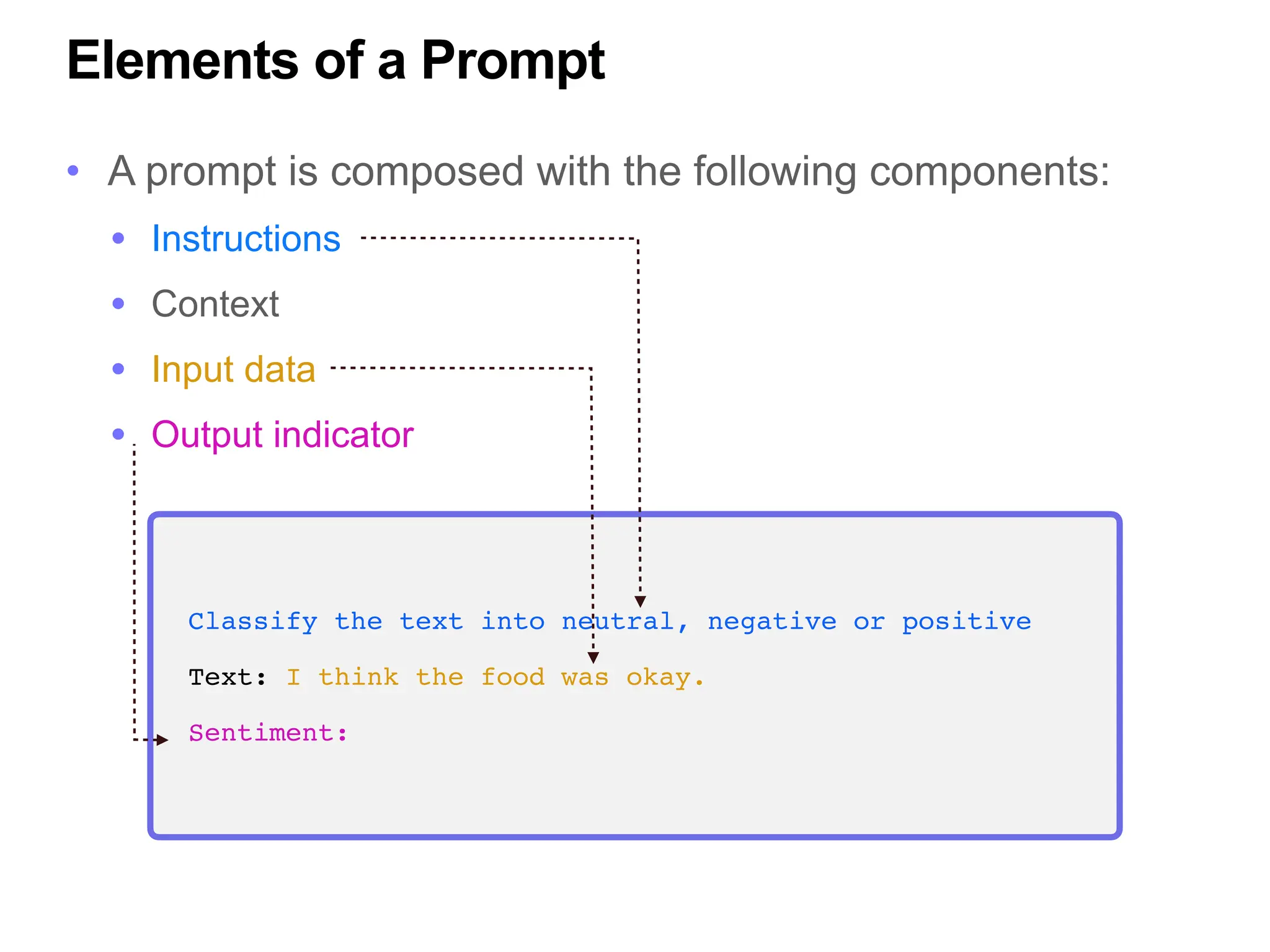 Elements of a Prompt

• A prompt is composed with the following components:
  • Instructions
  • Context
  • Input data
  • Output indicator

Classify the text into neutral, negative or positive

Text: I think the food was okay.

Sentiment: